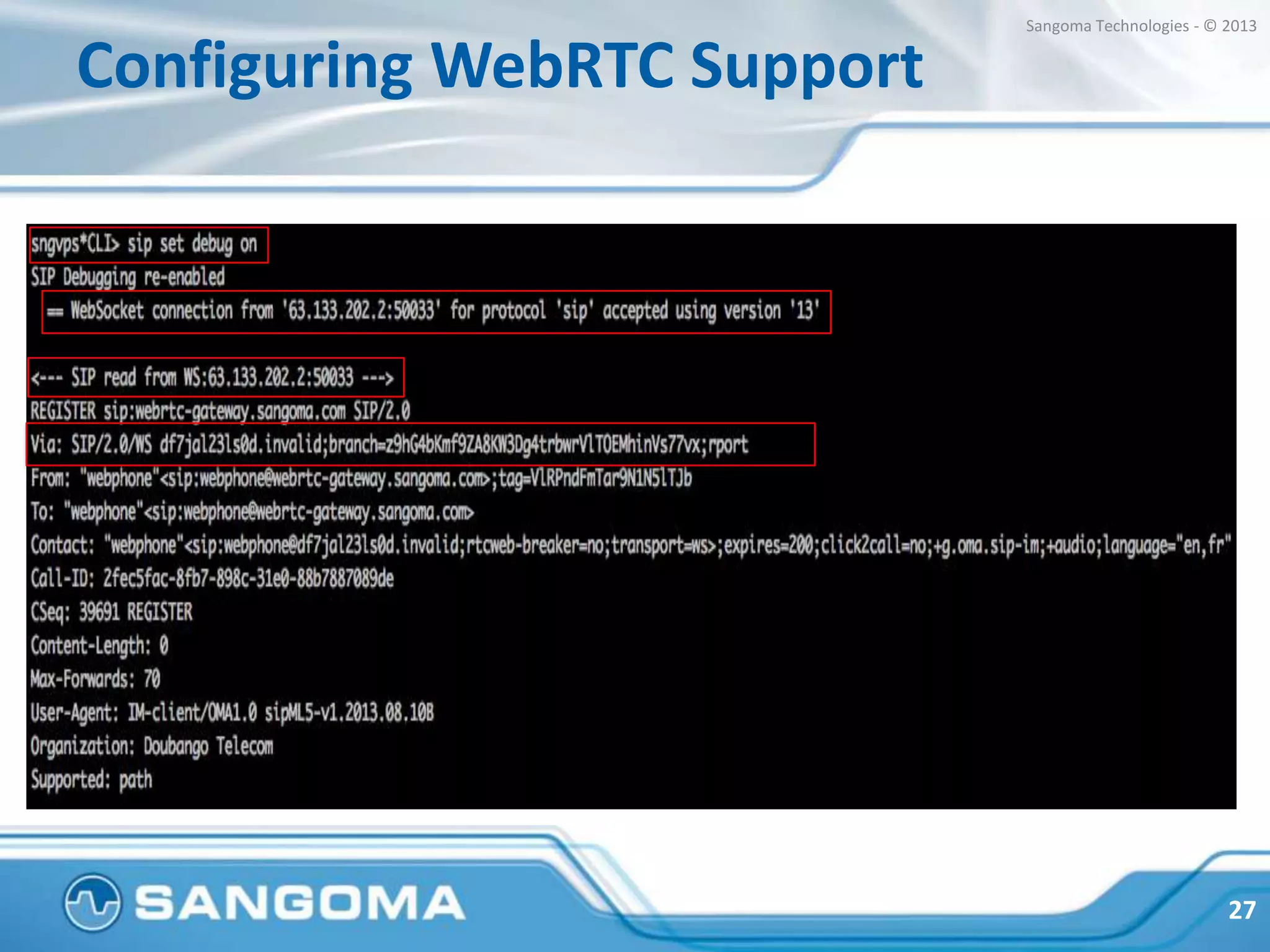 Sangoma Technologies - © 2013

Configuring WebRTC Support

sngvps*CLI> sip set debug on
SIP Debugging re-enabled
== WebSocket connection from '63.133.202.2:50033' for protocol 'sip' accepted using version '13'

<--- SIP read from WS:63.133.202.2:50033 --->
REGISTER sip:webrtc-gateway.sangoma.com SIP/2.0
Via: SIP/2.0/WS df7jal23ls0d.invalid;branch=z9hG4bKmf9ZA8KW3Dg4trbwrVlTOEMhinVs77vx;rport
From: "webphone"<sip:webphone@webrtc-gateway.sangoma.com>;tag=VlRPndFmTar9N1N5lTJb
To: "webphone"<sip:webphone@webrtc-gateway.sangoma.com>
Contact: "webphone"<sip:webphone@df7jal23ls0d.invalid;rtcweb-breaker=no;transport=ws>;expires=200;click2call=no;+g.oma.sip-im;+audio;language="en,fr"
Call-ID: 2fec5fac-8fb7-898c-31e0-88b7887089de
CSeq: 39691 REGISTER
Content-Length: 0
Max-Forwards: 70
User-Agent: IM-client/OMA1.0 sipML5-v1.2013.08.10B
Organization: Doubango Telecom
Supported: path

SANGOMA

27